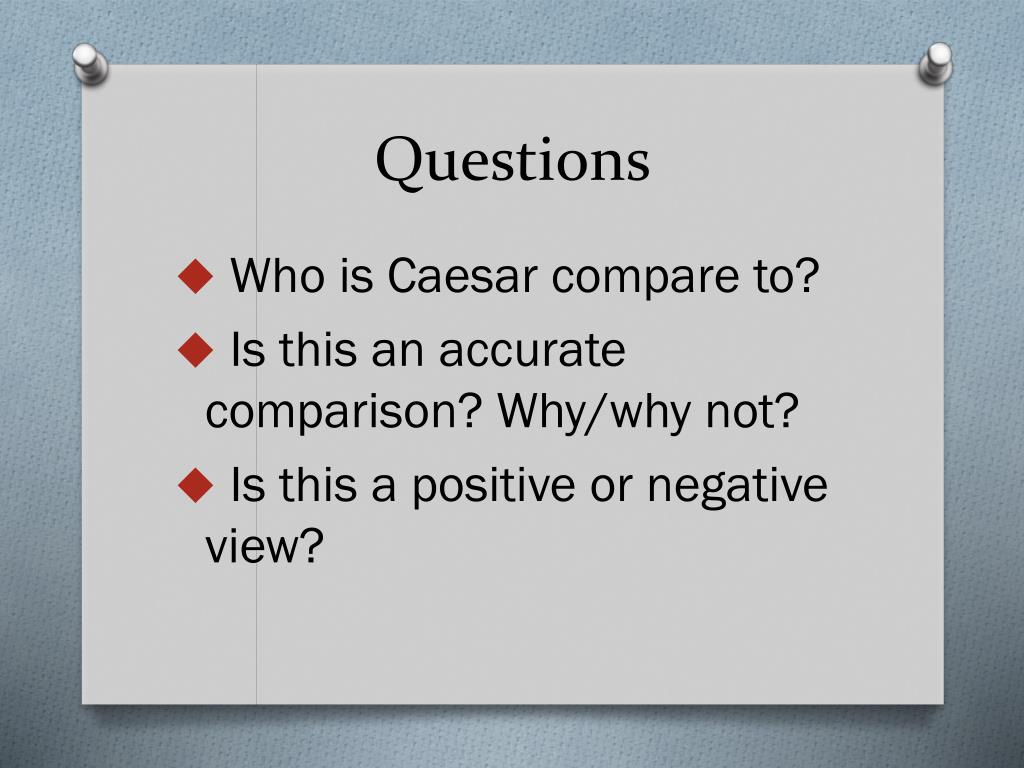 Questions

◆ Who is Caesar compare to?

◆ Is this an accurate comparison? Why/why not?

◆ Is this a positive or negative view?